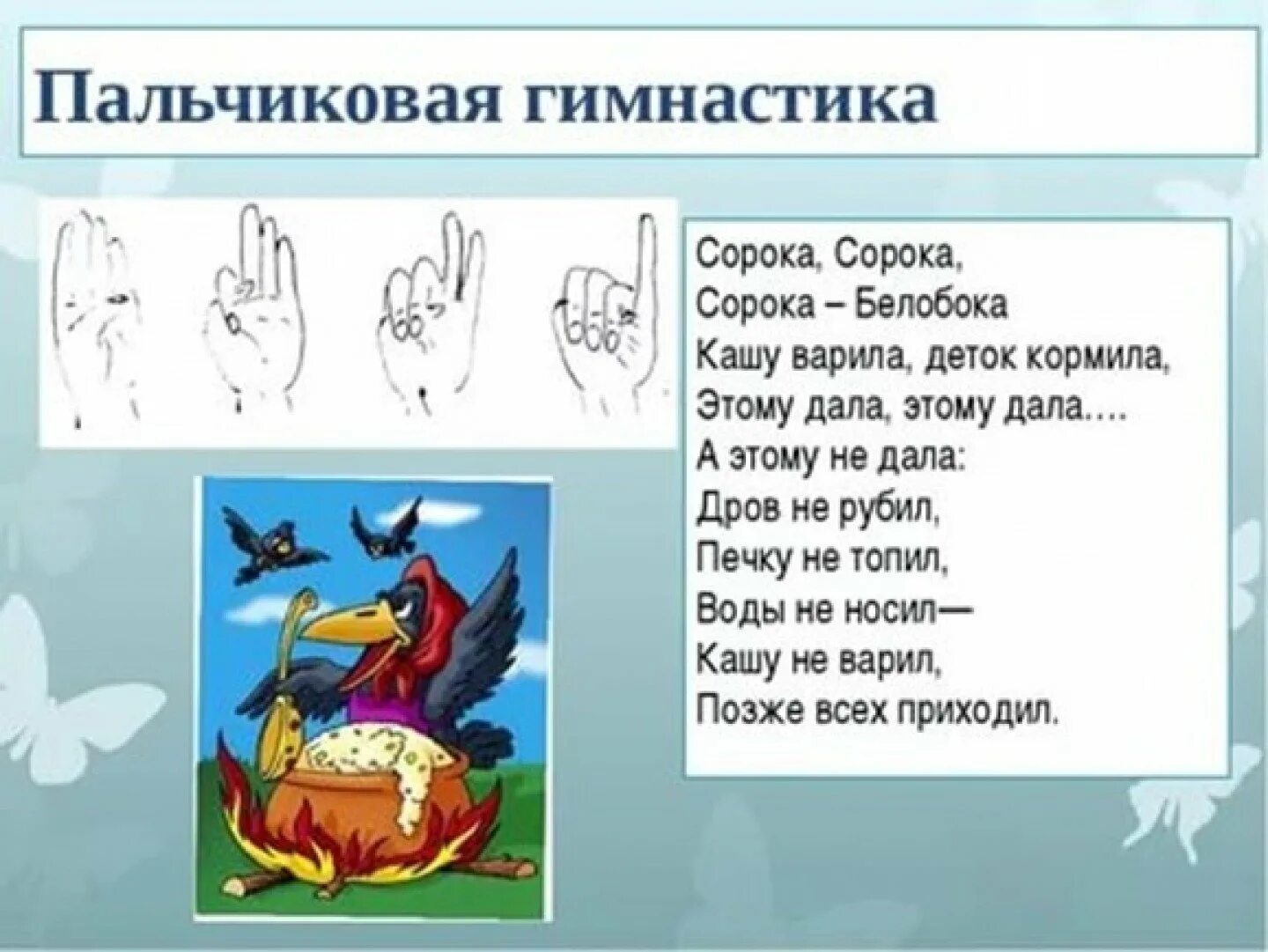 Пальчиковая гимнастика

Сорока, Сорока,
Сорока – Белобока
Кашу варила, деток кормила,
Этому дала, этому дала….
А этому не дала:
Дров не рубил,
Печку не топил,
Воды не носил—
Кашу не варил,
Позже всех приходил.